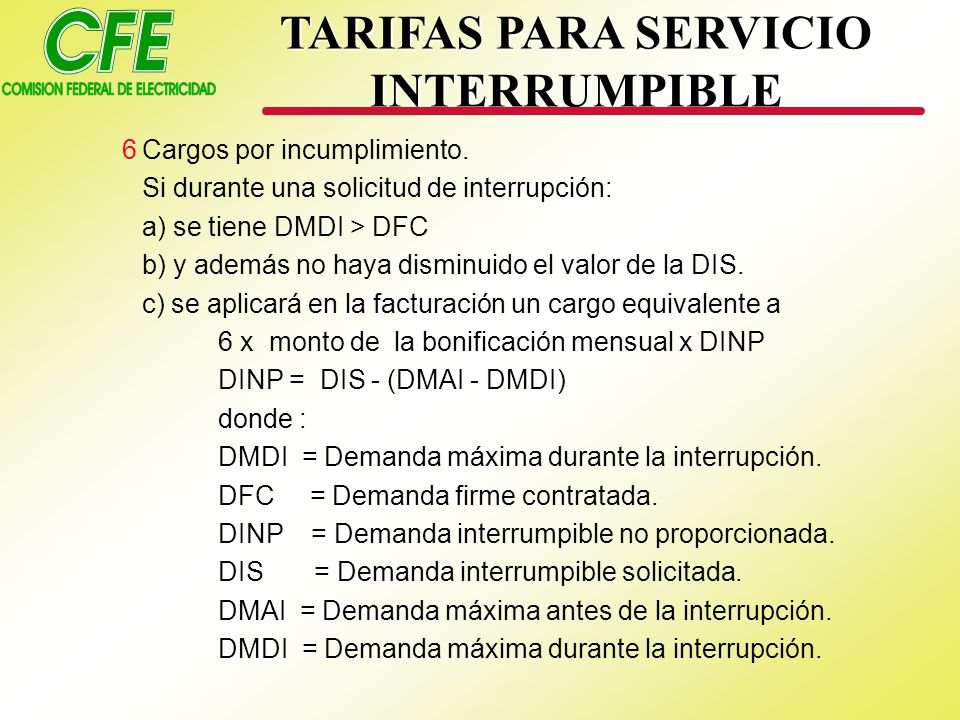 CFE
COMISION FEDERAL DE ELECTRICIDAD

TARIFAS PARA SERVICIO INTERRUMPIBLE

6 Cargos por incumplimiento.
Si durante una solicitud de interrupción:
a) se tiene DMDI > DFC
b) y además no haya disminuido el valor de la DIS.
c) se aplicará en la facturación un cargo equivalente a
6 x monto de la bonificación mensual x DINP
DINP = DIS - (DMAI - DMDI)
donde :
DMDI = Demanda máxima durante la interrupción.
DFC = Demanda firme contratada.
DINP = Demanda interrumpible no proporcionada.
DIS = Demanda interrumpible solicitada.
DMAI = Demanda máxima antes de la interrupción.
DMDI = Demanda máxima durante la interrupción.